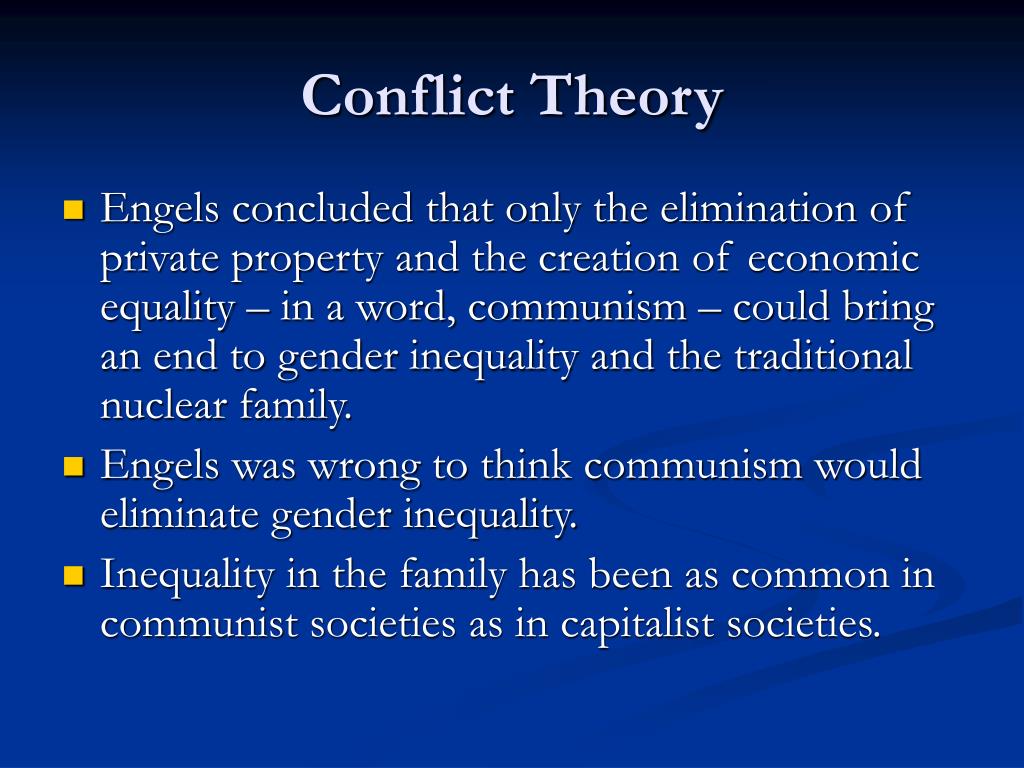 Conflict Theory

- Engels concluded that only the elimination of private property and the creation of economic equality – in a word, communism – could bring an end to gender inequality and the traditional nuclear family.
- Engels was wrong to think communism would eliminate gender inequality.
- Inequality in the family has been as common in communist societies as in capitalist societies.